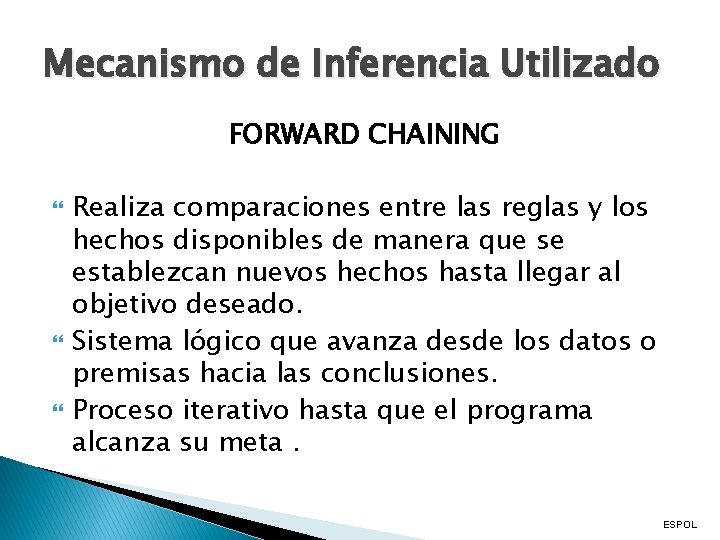 Mecanismo de Inferencia Utilizado

FORWARD CHAINING

Realiza comparaciones entre las reglas y los hechos disponibles de manera que se establezcan nuevos hechos hasta llegar al objetivo deseado.

Sistema lógico que avanza desde los datos o premisas hacia las conclusiones.

Proceso iterativo hasta que el programa alcanza su meta .

ESPOL